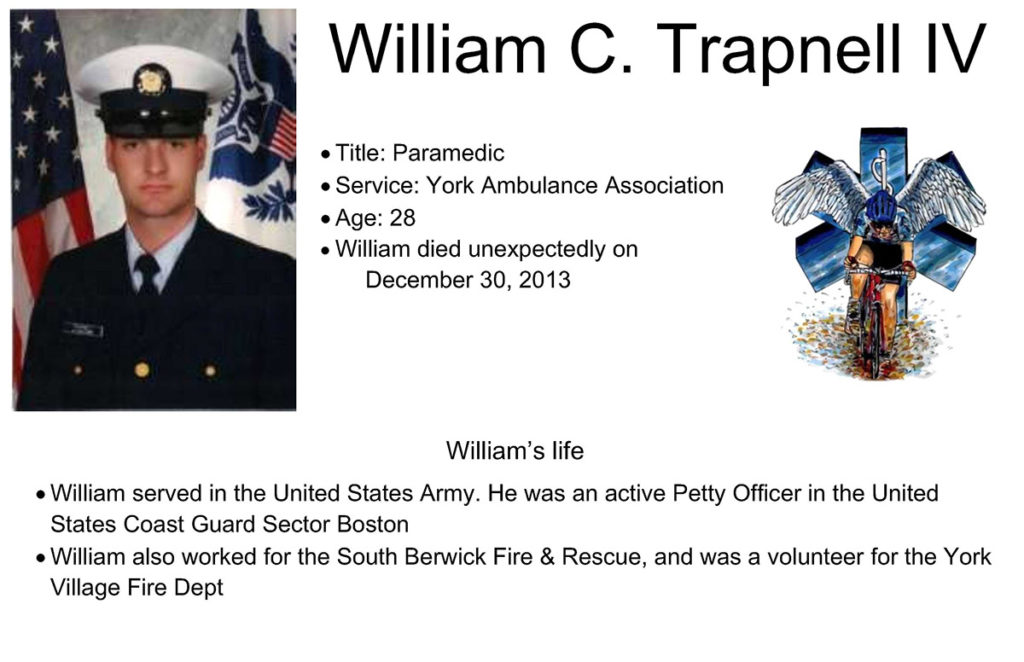 William C. Trapnell IV

• Title: Paramedic
• Service: York Ambulance Association
• Age: 28
• William died unexpectedly on December 30, 2013

William's life

• William served in the United States Army. He was an active Petty Officer in the United States Coast Guard Sector Boston
• William also worked for the South Berwick Fire & Rescue, and was a volunteer for the York Village Fire Dept